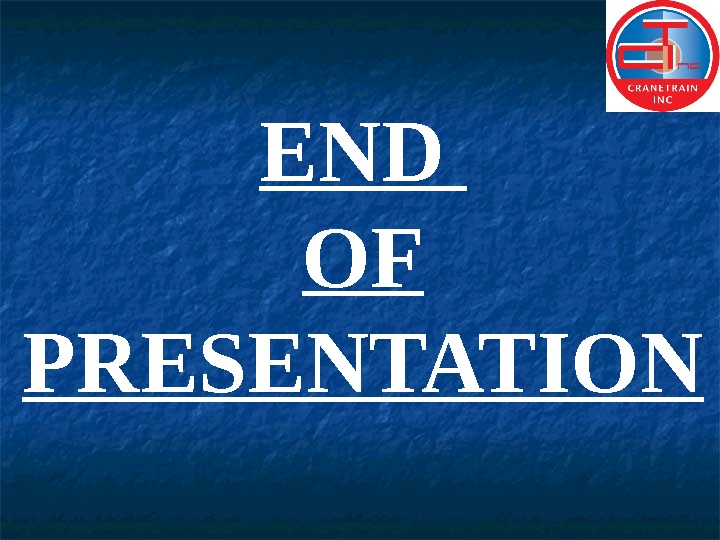 CRANETRAIN INC

END
OF
PRESENTATION